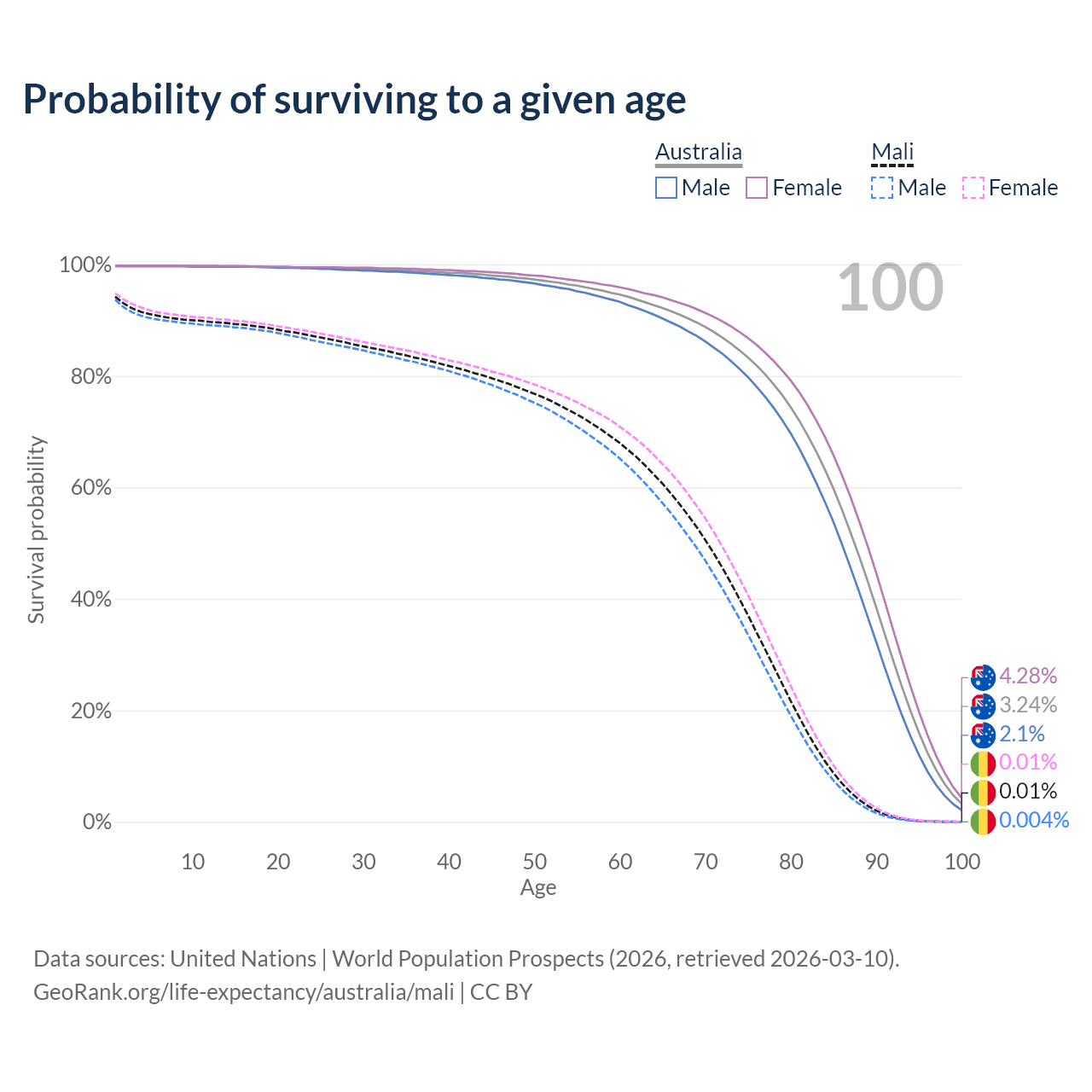 Probability of surviving to a given age

Australia
Male Female

Mali
Male Female

100

100%
80%
60%
40%
20%
0%

Survival probability

4.28%
3.24%
2.1%
0.01%
0.01%
0.004%

10 20 30 40 50 60 70 80 90 100
Age

Data sources: United Nations | World Population Prospects (2026, retrieved 2026-03-10).
GeoRank.org/life-expectancy/australia/mali | CC BY